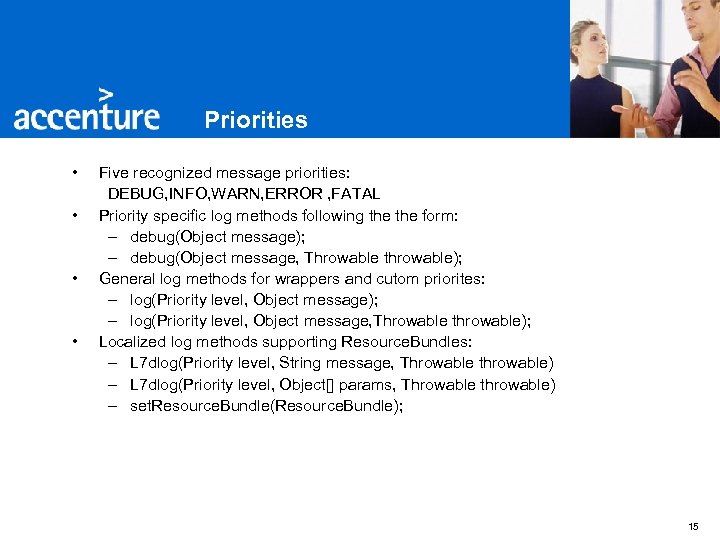 accenture

Priorities

• Five recognized message priorities:
DEBUG,INFO,WARN,ERROR ,FATAL
• Priority specific log methods following the the form:
– debug(Object message);
– debug(Object message, Throwable throwable);
• General log methods for wrappers and cutom priorites:
– log(Priority level, Object message);
– log(Priority level, Object message,Throwable throwable);
• Localized log methods supporting ResourceBundles:
– L7dlog(Priority level, String message, Throwable throwable)
– L7dlog(Priority level, Object[] params, Throwable throwable)
– setResourceBundle(ResourceBundle);

15